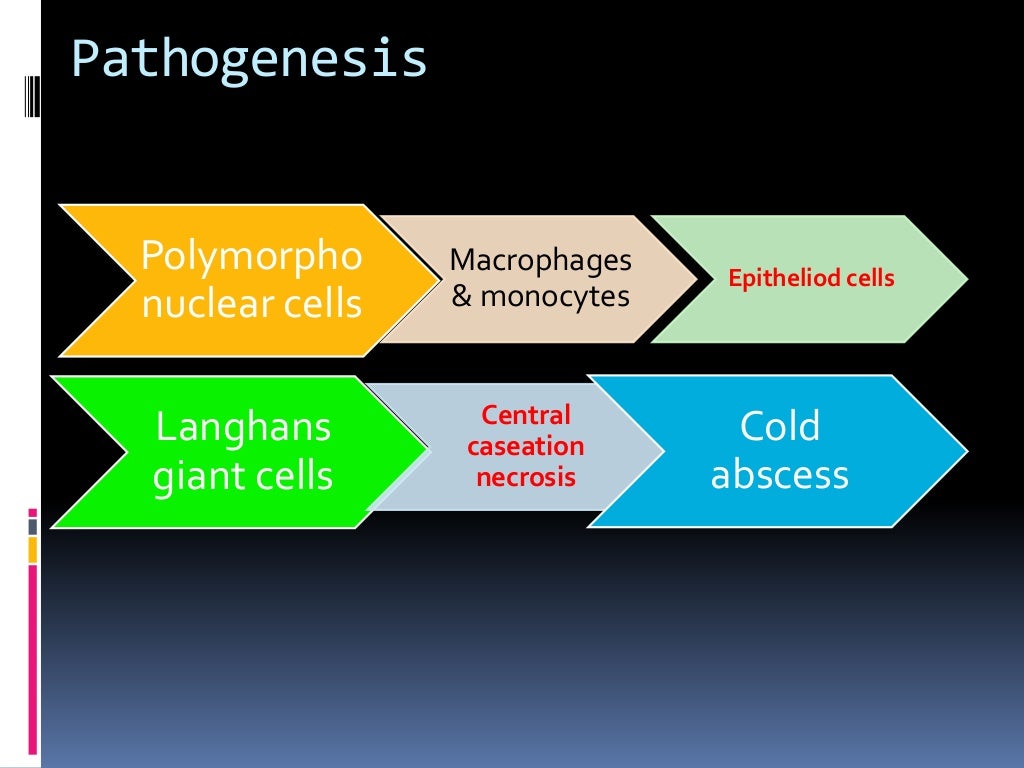 Pathogenesis

Polymorpho nuclear cells

Macrophages & monocytes

Epitheliod cells

Langhans giant cells

Central caseation necrosis

Cold abscess